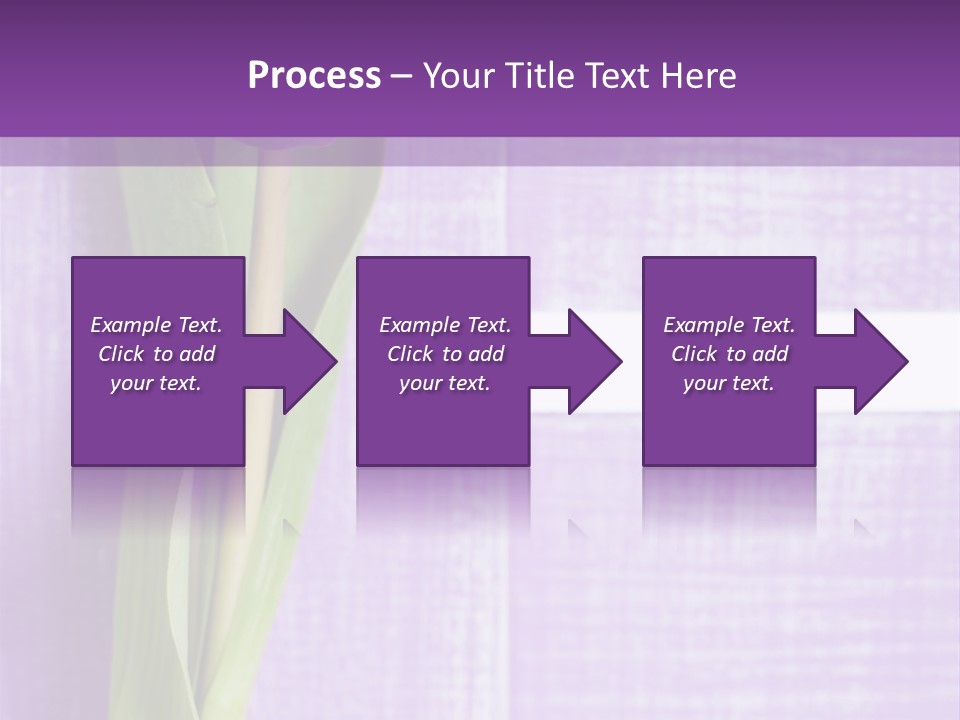 Process – Your Title Text Here

Example Text. Click to add your text.

Example Text. Click to add your text.

Example Text. Click to add your text.